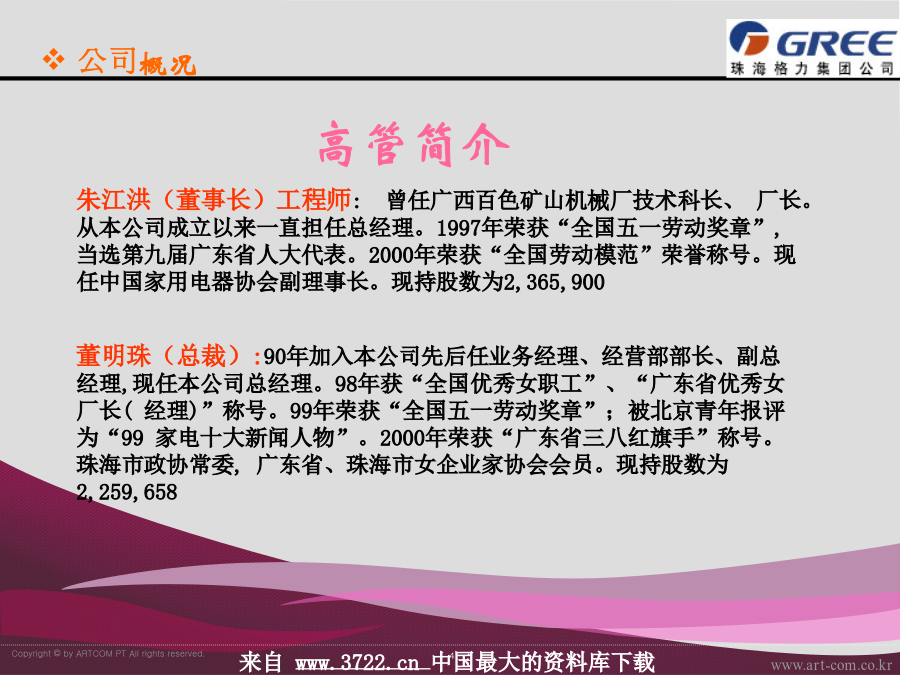 ❖ 公司概况

GREE
珠海格力集团公司

高管简介

朱江洪（董事长）工程师： 曾任广西百色矿山机械厂技术科长、 厂长。从本公司成立以来一直担任总经理。1997年荣获“全国五一劳动奖章”，当选第九届广东省人大代表。2000年荣获“全国劳动模范”荣誉称号。现任中国家用电器协会副理事长。现持股数为2,365,900

董明珠（总裁）:90年加入本公司先后任业务经理、经营部部长、副总经理,现任本公司总经理。98年获“全国优秀女职工”、“广东省优秀女厂长( 经理)”称号。99年荣获“全国五一劳动奖章”；被北京青年报评为“99 家电十大新闻人物”。2000年荣获“广东省三八红旗手”称号。珠海市政协常委, 广东省、珠海市女企业家协会会员。现持股数为2,259,658

Copyright © by ARTCOM PT All rights reserved.

来自 www.3722.cn 中国最大的资料库下载

www.art-com.co.kr